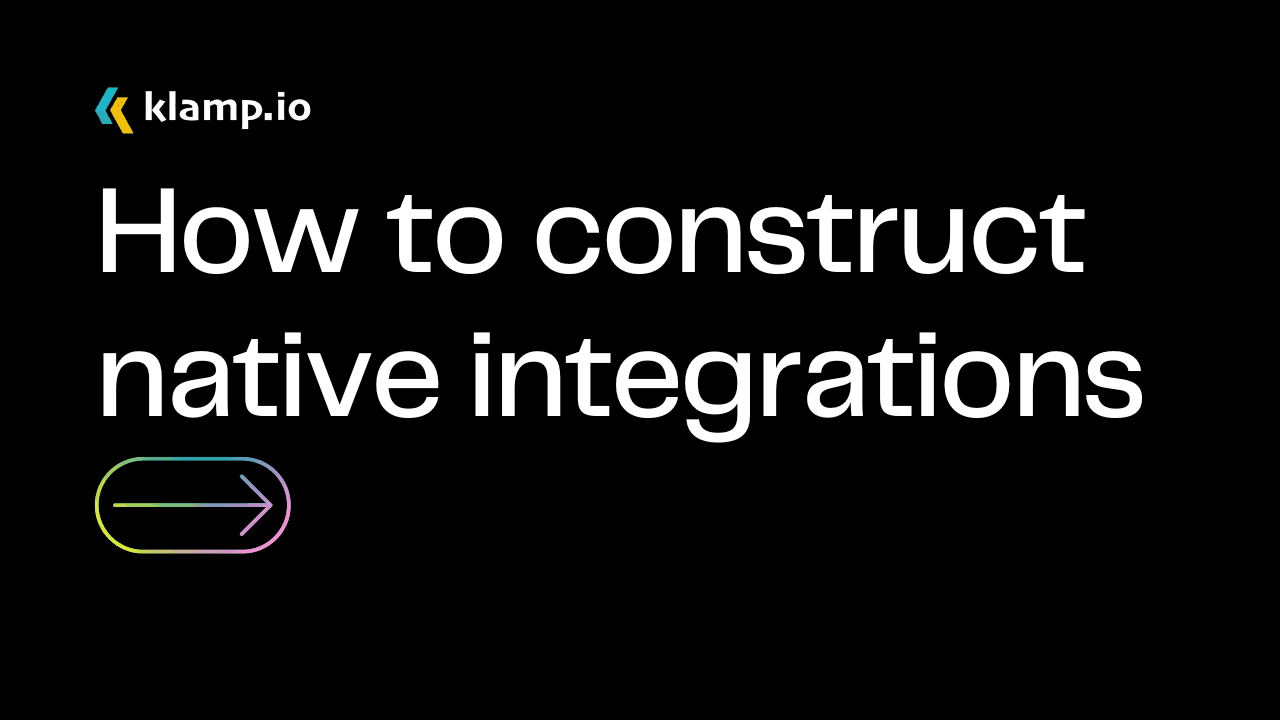 klamp.io

How to construct native integrations